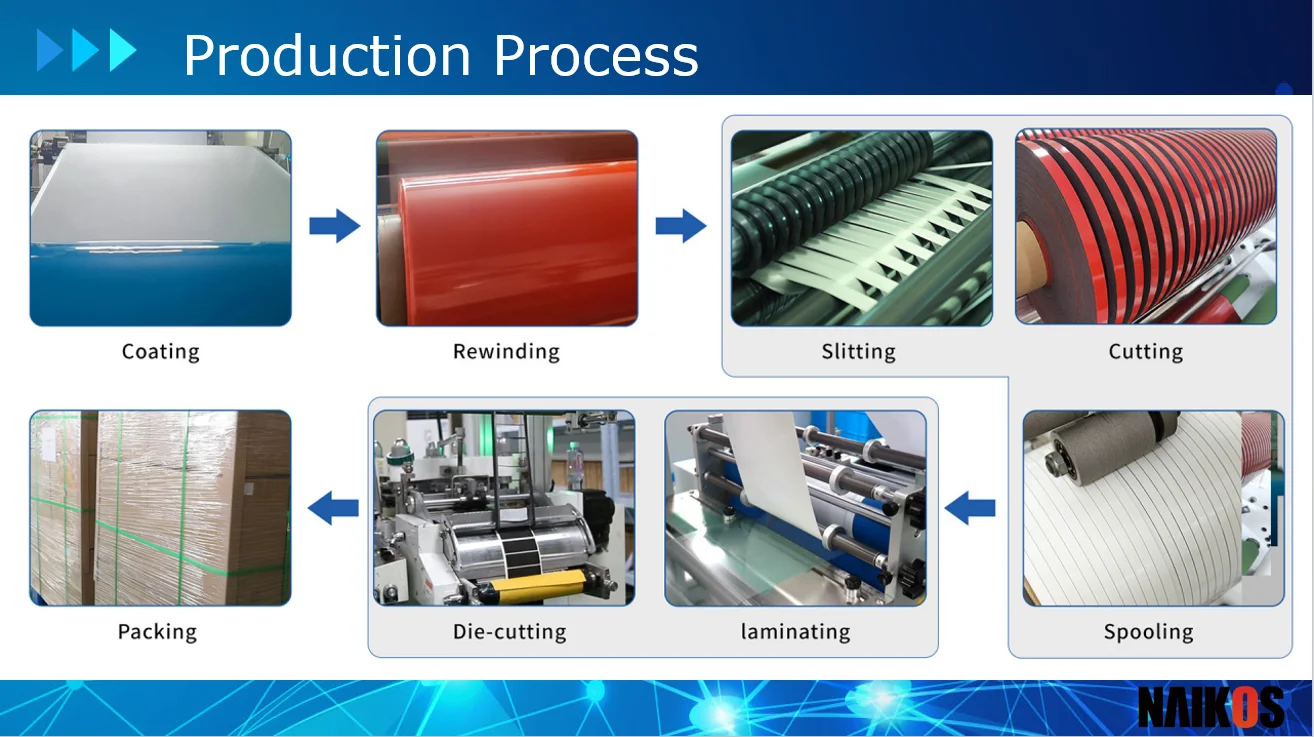 Production Process

Coating

Rewinding

Slitting

Cutting

Spooling

laminating

Die-cutting

Packing

NAIKOS